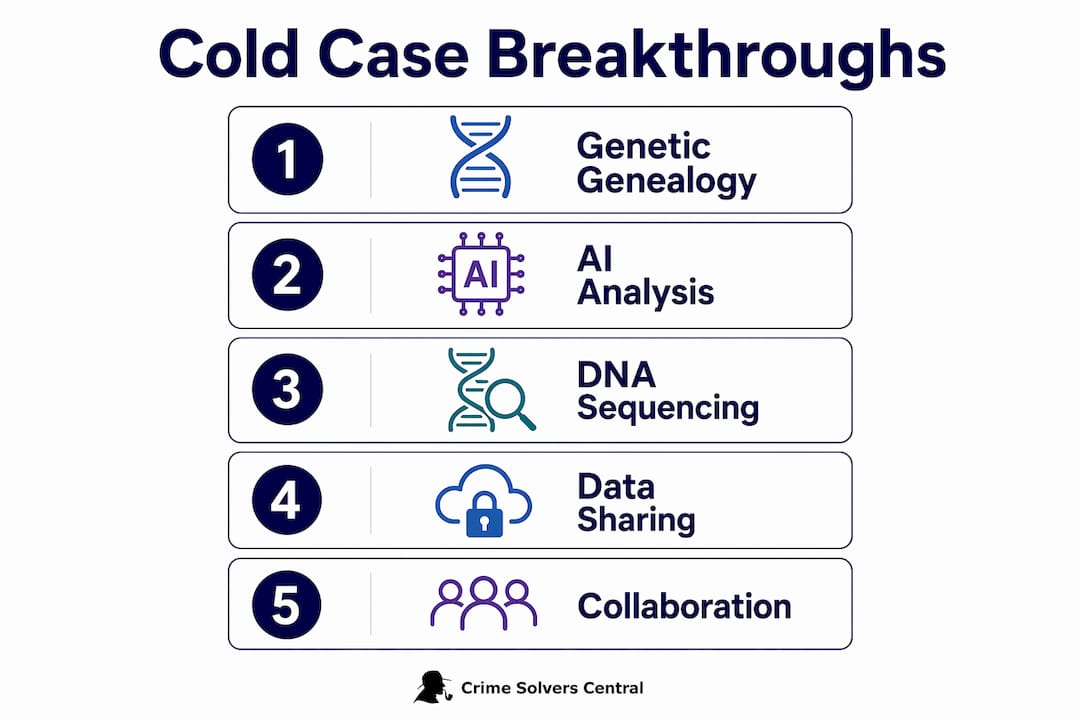 Cold Case Breakthroughs

1 Genetic Genealogy

2 AI AI Analysis

3 DNA Sequencing

4 Data Sharing

5 Collaboration

Crime Solvers Central